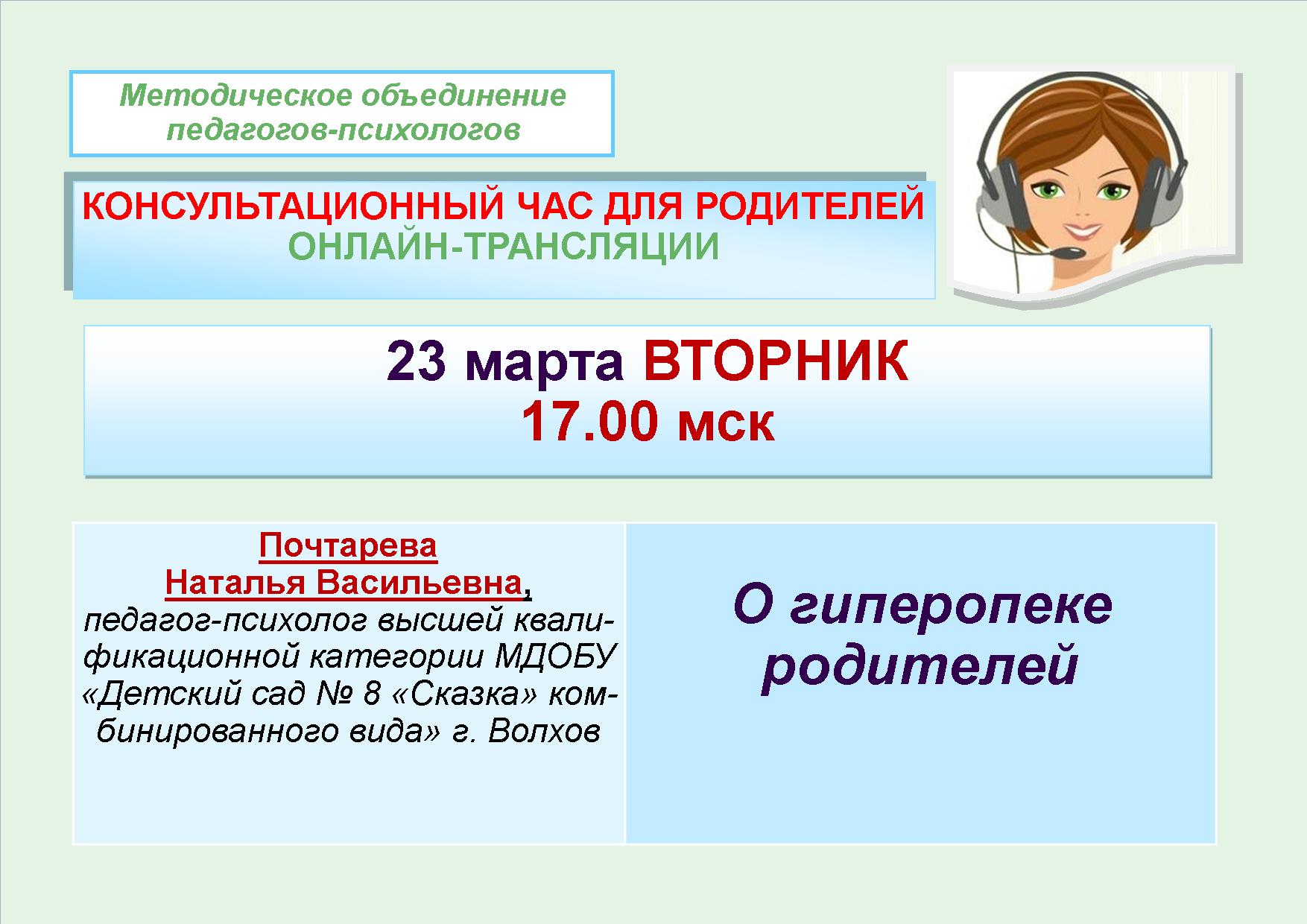 Методическое объединение педагогов-психологов

КОНСУЛЬТАЦИОННЫЙ ЧАС ДЛЯ РОДИТЕЛЕЙ
ОНЛАЙН-ТРАНСЛЯЦИИ

23 марта ВТОРНИК
17.00 мск

| Почтарева Наталья Васильевна, педагог-психолог высшей квалификационной категории МДОБУ «Детский сад № 8 «Сказка» комбинированного вида» г. Волхов | О гиперопеке родителей |
|---|---|